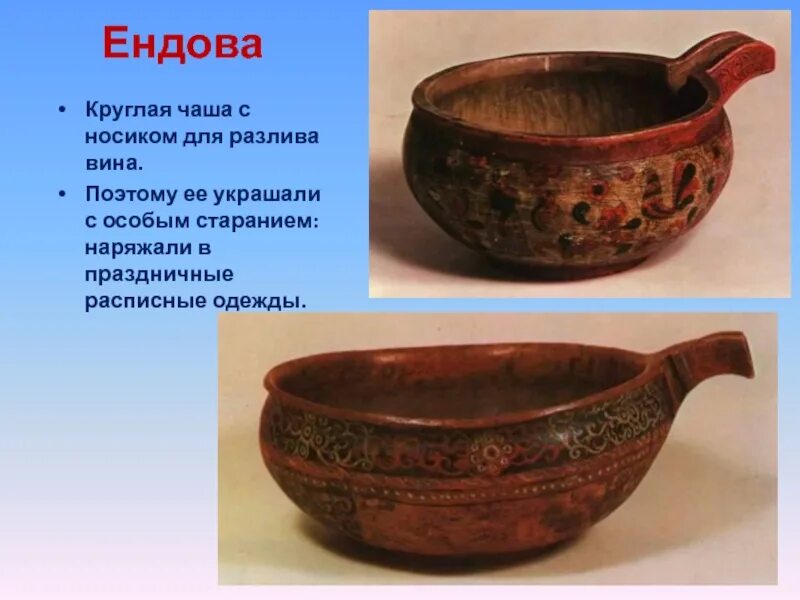 Ендова

• Круглая чаша с носиком для разлива вина.
• Поэтому ее украшали с особым старанием: наряжали в праздничные расписные одежды.